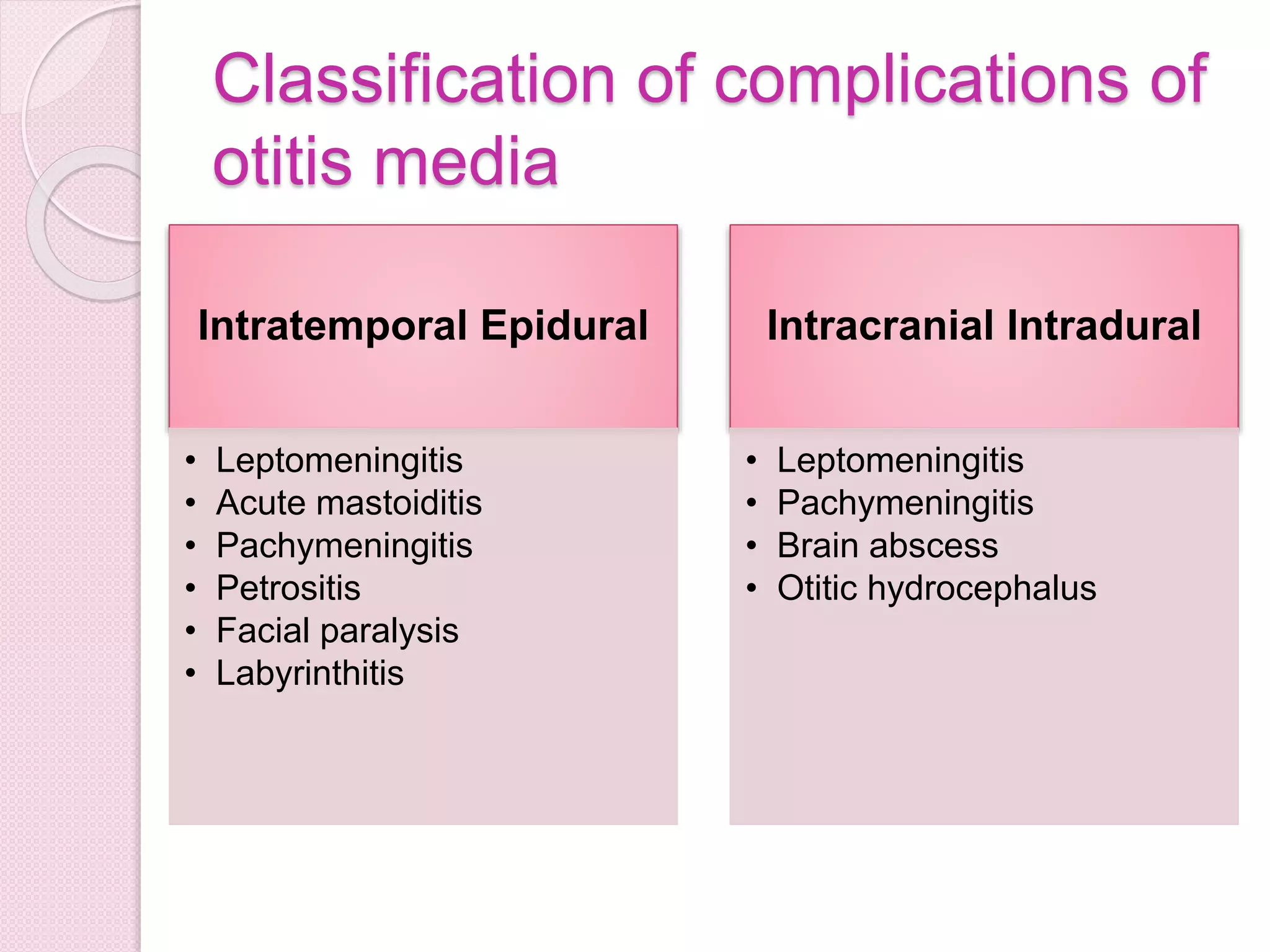 Classification of complications of otitis media

Intratemporal Epidural

• Leptomeningitis
• Acute mastoiditis
• Pachymeningitis
• Petrositis
• Facial paralysis
• Labyrinthitis

Intracranial Intradural

• Leptomeningitis
• Pachymeningitis
• Brain abscess
• Otitic hydrocephalus